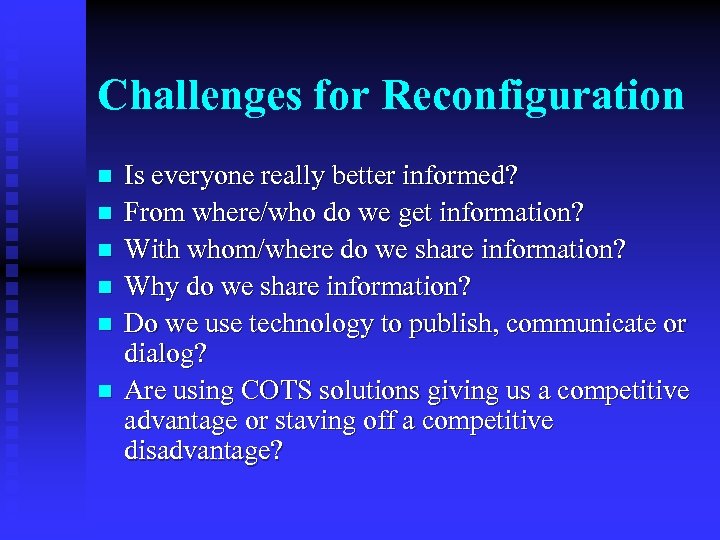 Challenges for Reconfiguration

- Is everyone really better informed?
- From where/who do we get information?
- With whom/where do we share information?
- Why do we share information?
- Do we use technology to publish, communicate or dialog?
- Are using COTS solutions giving us a competitive advantage or staving off a competitive disadvantage?